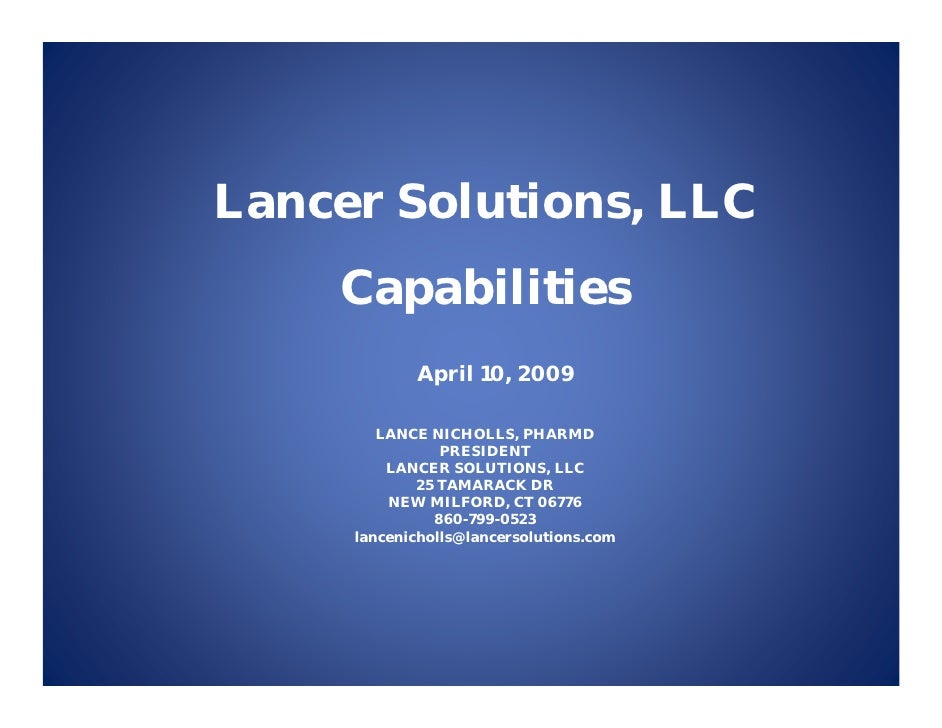 Lancer Solutions, LLC

Capabilities

April 10, 2009

LANCE NICHOLLS, PHARMD
PRESIDENT
LANCER SOLUTIONS, LLC
25 TAMARACK DR
NEW MILFORD, CT 06776
860-799-0523
lancenicholls@lancersolutions.com